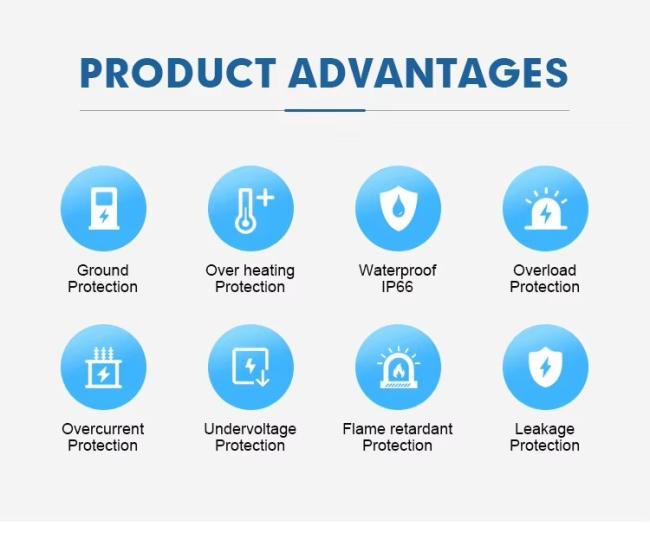 PRODUCT ADVANTAGES

Ground Protection

Over heating Protection

Waterproof IP66

Overload Protection

Overcurrent Protection

Undervoltage Protection

Flame retardant Protection

Leakage Protection